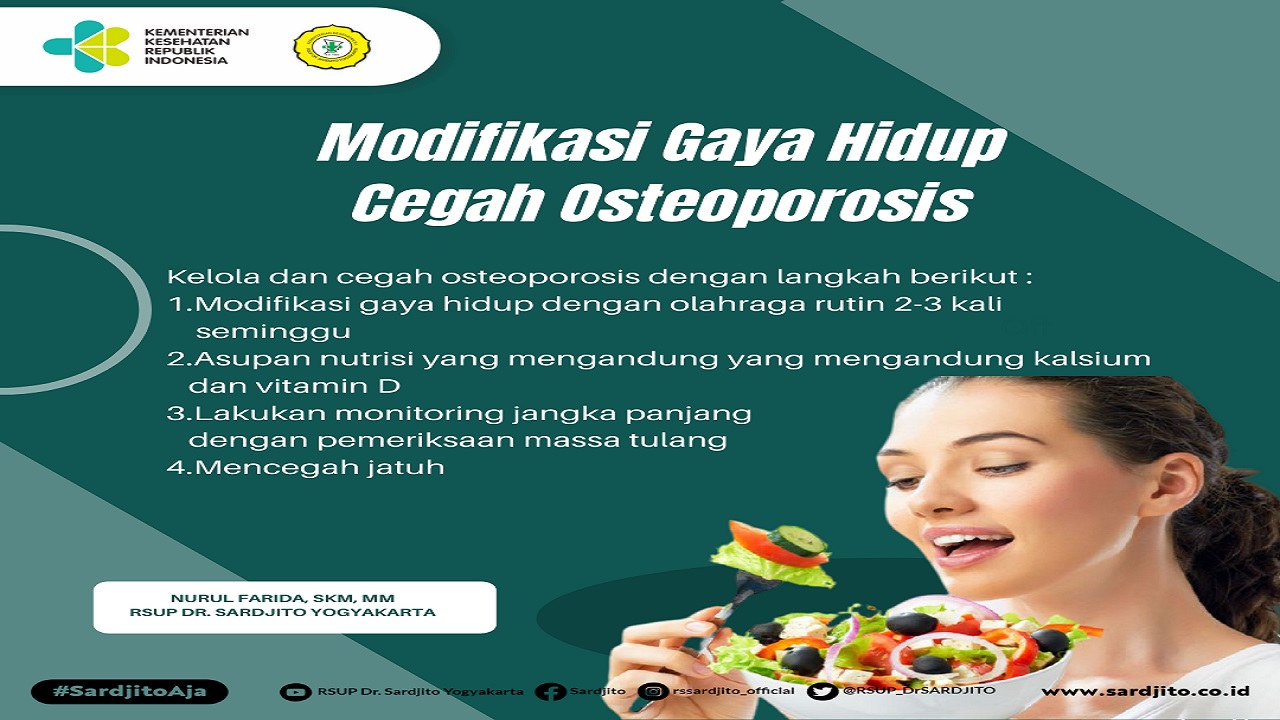 KEMENTERIAN KESEHATAN REPUBLIK INDONESIA

Modifikasi Gaya Hidup Cegah Osteoporosis

Kelola dan cegah osteoporosis dengan langkah berikut :
1.Modifikasi gaya hidup dengan olahraga rutin 2-3 kali seminggu
2.Asupan nutrisi yang mengandung yang mengandung kalsium dan vitamin D
3.Lakukan monitoring jangka panjang dengan pemeriksaan massa tulang
4.Mencegah jatuh

NURUL FARIDA, SKM, MM
RSUP DR. SARDJITO YOGYAKARTA

#SardjitoAja
RSUP Dr. Sardjito Yogyakarta
Sardjito
rssardjito_official
@RSUP_DrSARDJITO
www.sardjito.co.id